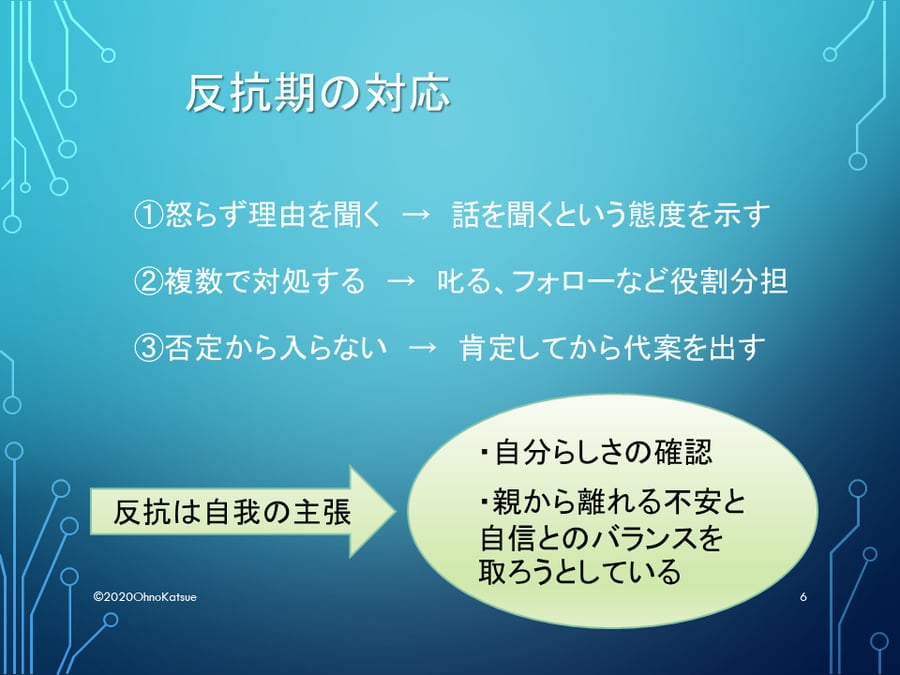 反抗期の対応

①怒らず理由を聞く → 話を聞くという態度を示す

②複数で対処する → 叱る、フォローなど役割分担

③否定から入らない → 肯定してから代案を出す

反抗は自我の主張

・自分らしさの確認

・親から離れる不安と自信とのバランスを取ろうとしている

©2020OhnoKatsue

6